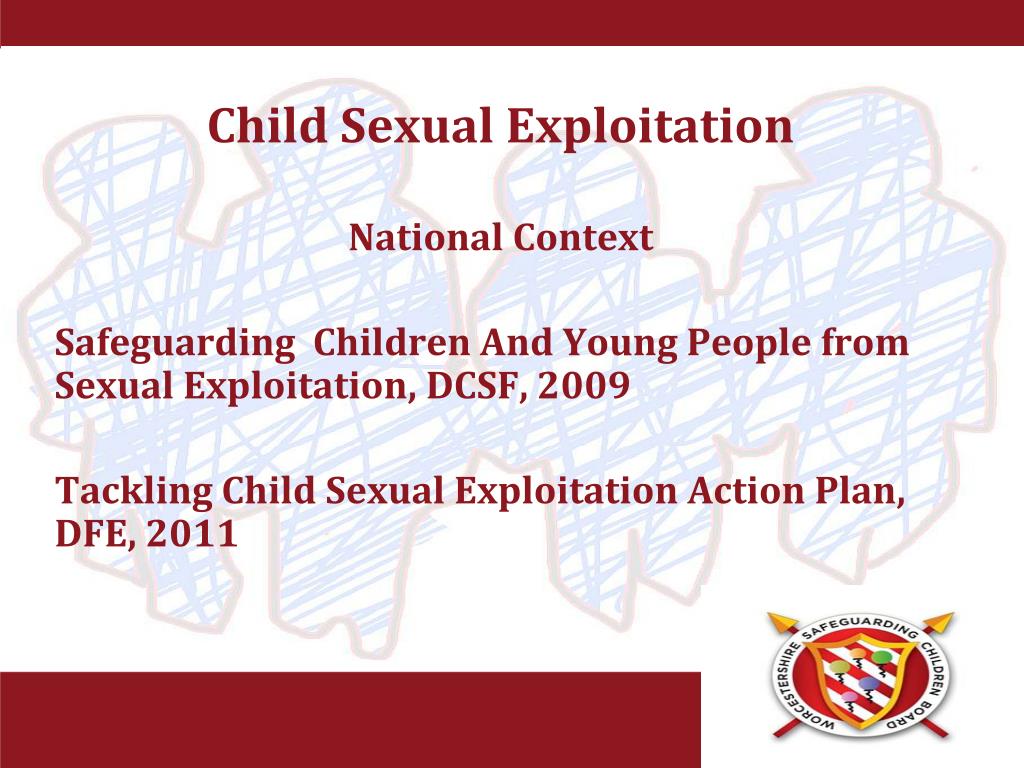 Child Sexual Exploitation

National Context

Safeguarding Children And Young People from Sexual Exploitation, DCSF, 2009

Tackling Child Sexual Exploitation Action Plan, DFE, 2011

WORCESTERSHIRE SAFEGUARDING CHILDREN BOARD